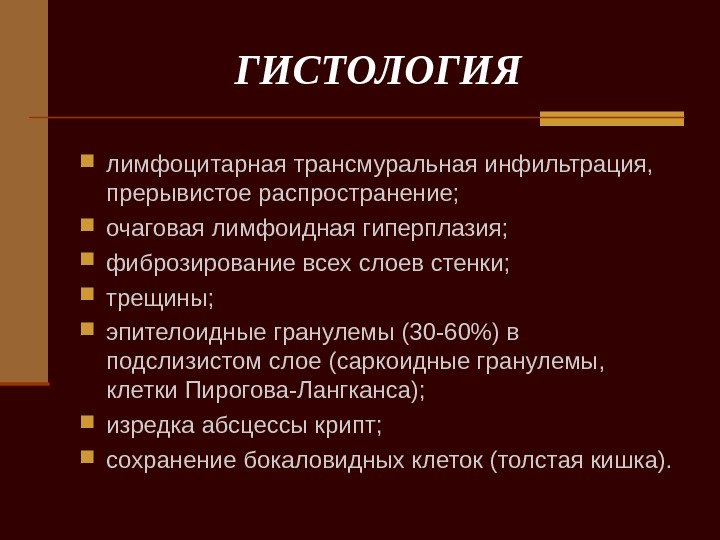 ГИСТОЛОГИЯ

- лимфоцитарная трансмуральная инфильтрация, прерывистое распространение;
- очаговая лимфоидная гиперплазия;
- фиброзирование всех слоев стенки;
- трещины;
- эпителоидные гранулемы (30-60%) в подслизистом слое (саркоидные гранулемы, клетки Пирогова-Лангканса);
- изредка абсцессы крипт;
- сохранение бокаловидных клеток (толстая кишка).